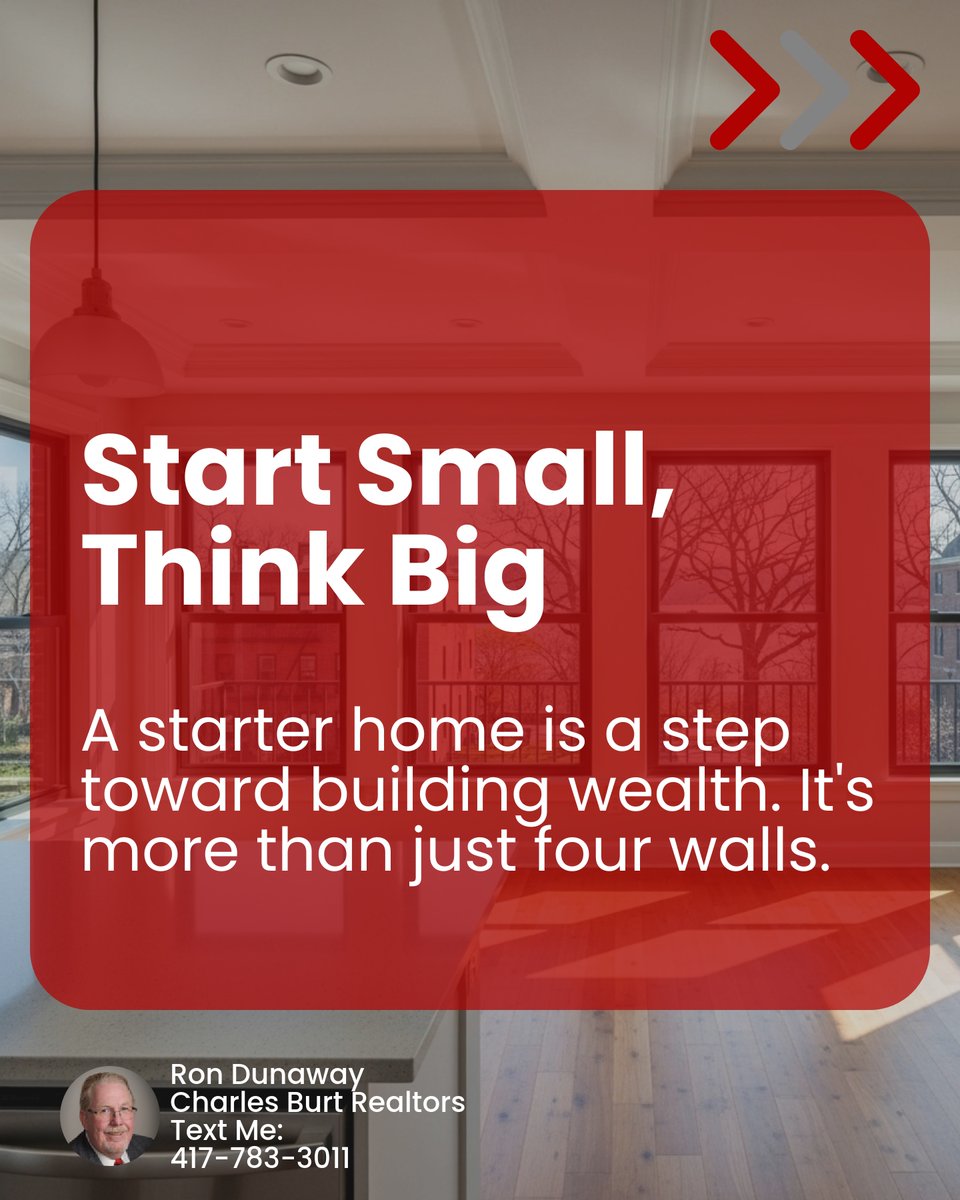 Start Small, Think Big

A starter home is a step toward building wealth. It's more than just four walls.

Ron Dunaway
Charles Burt Realtors
Text Me:
417-783-3011